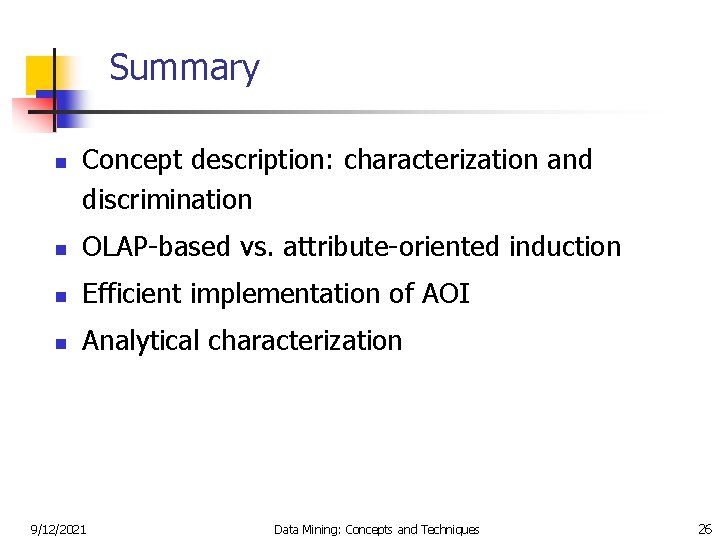 Summary

- Concept description: characterization and discrimination
- OLAP-based vs. attribute-oriented induction
- Efficient implementation of AOI
- Analytical characterization

9/12/2021

Data Mining: Concepts and Techniques

26